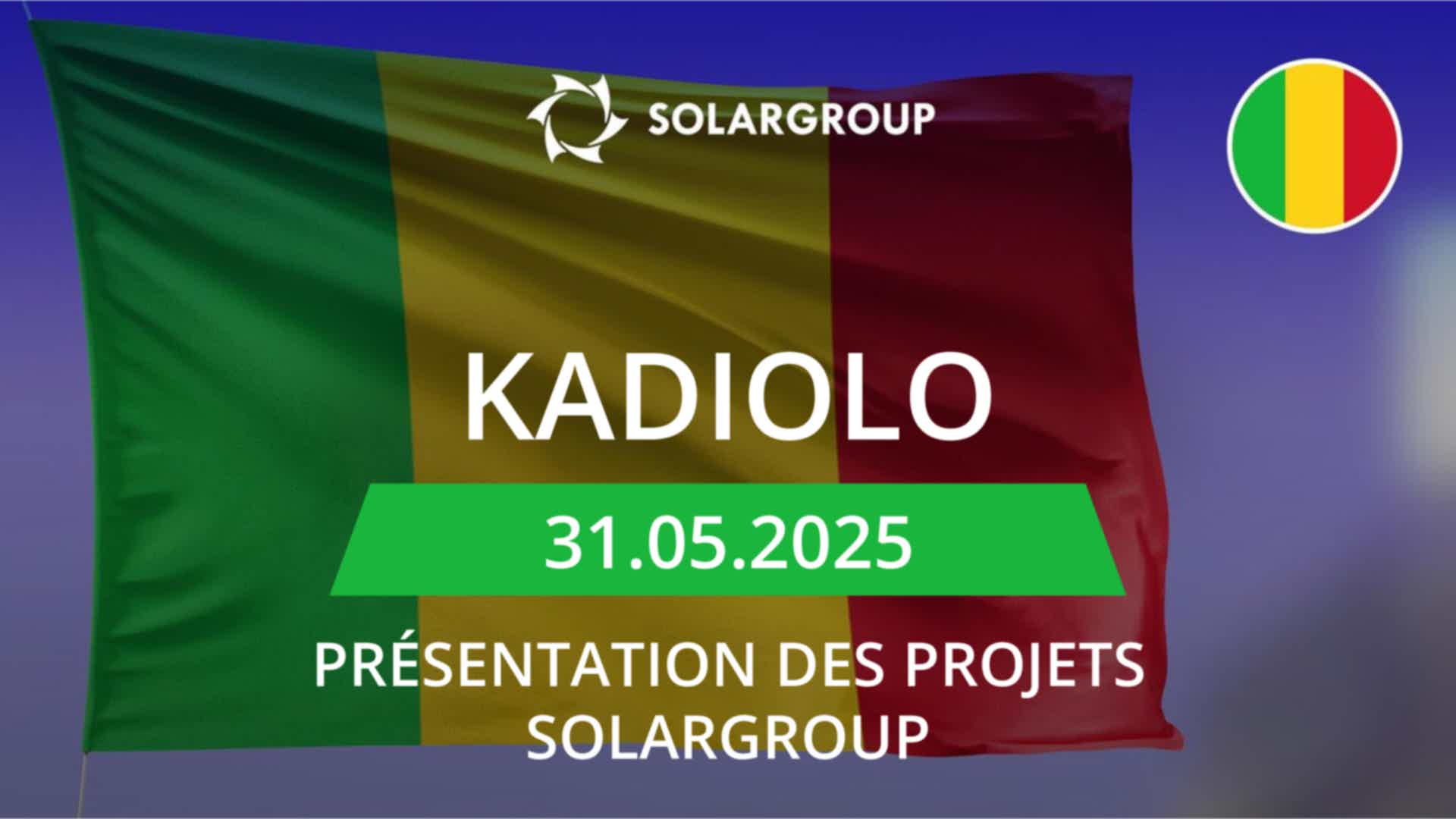 SOLARGROUP

KADIOLO

31.05.2025

PRÉSENTATION DES PROJETS SOLARGROUP